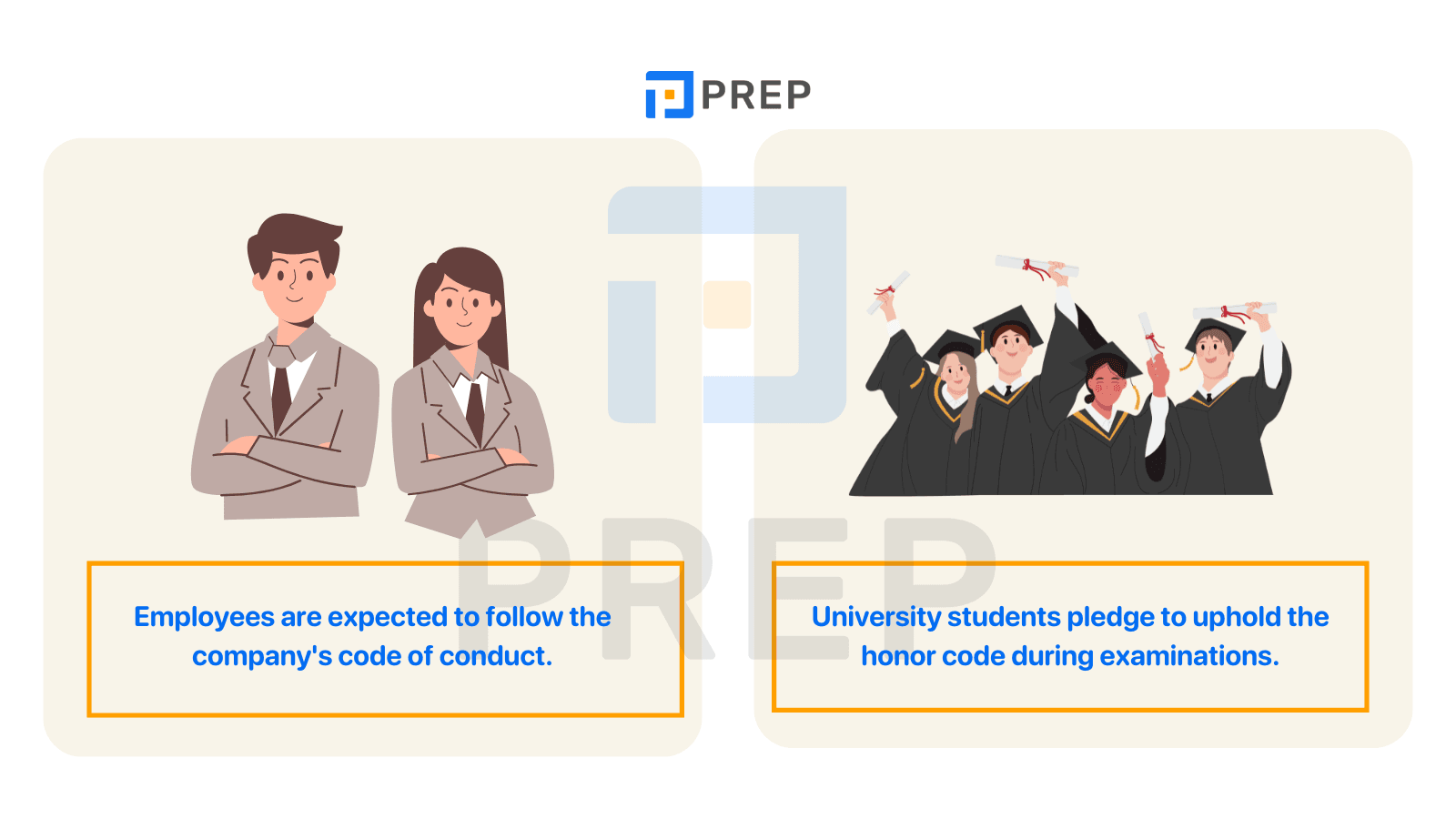 PREP

PREP

Employees are expected to follow the company's code of conduct.

University students pledge to uphold the honor code during examinations.